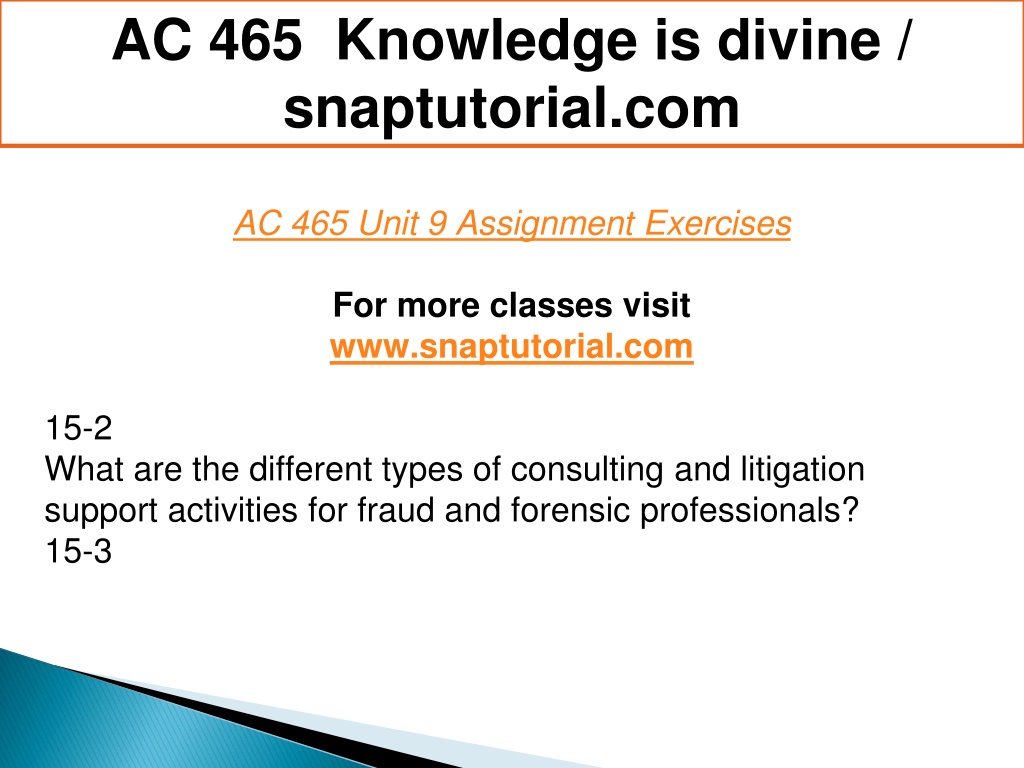 AC 465 Knowledge is divine / snaptutorial.com

AC 465 Unit 9 Assignment Exercises

For more classes visit
www.snaptutorial.com

15-2
What are the different types of consulting and litigation support activities for fraud and forensic professionals?
15-3